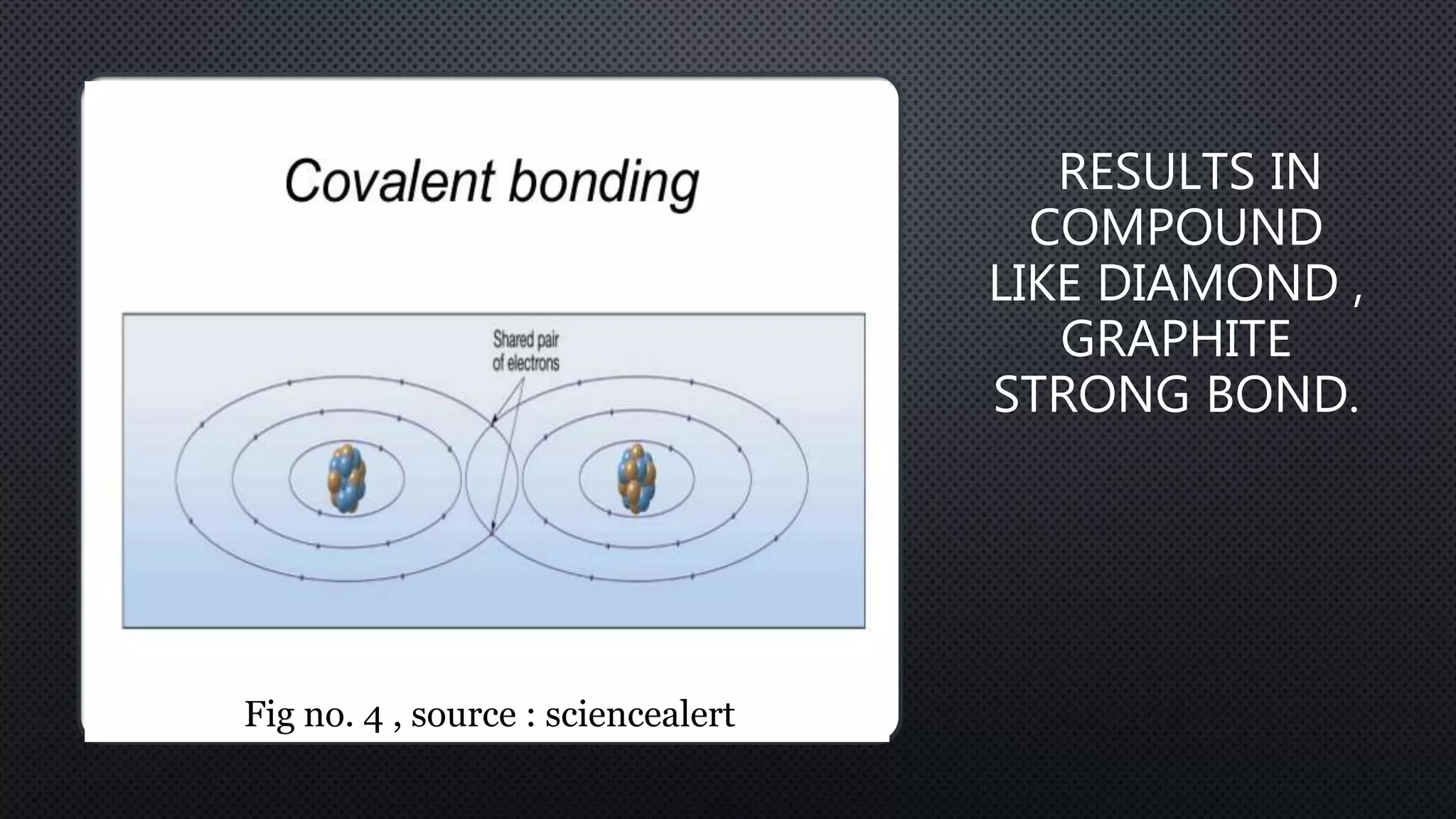 Covalent bonding

Shared pair of electrons

Fig no. 4 , source : sciencealert

RESULTS IN COMPOUND LIKE DIAMOND , GRAPHITE STRONG BOND.